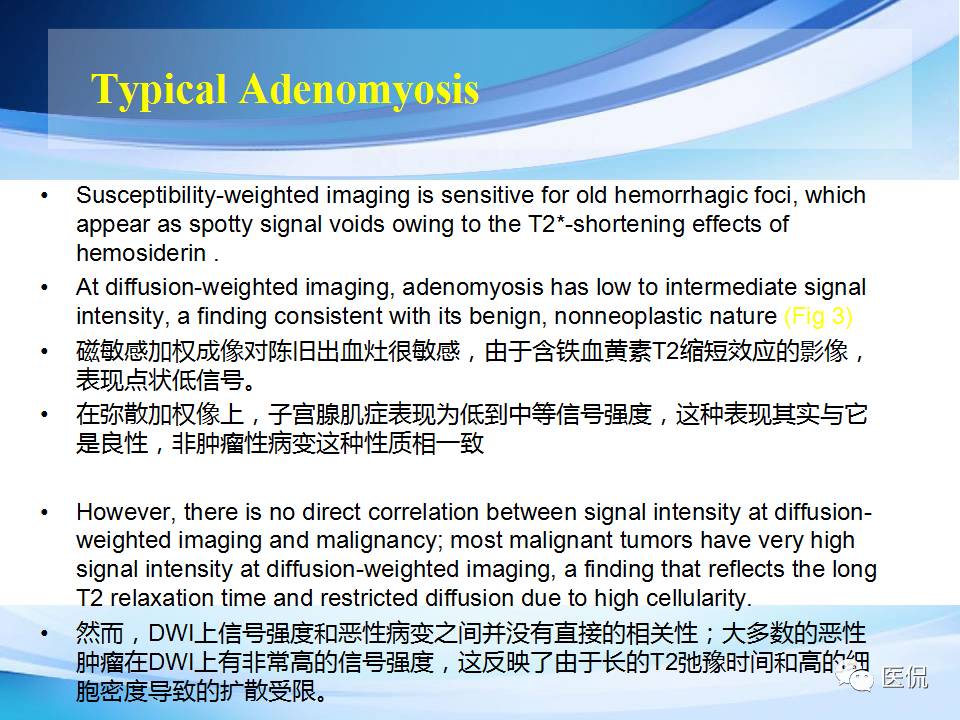 Typical Adenomyosis

• Susceptibility-weighted imaging is sensitive for old hemorrhagic foci, which appear as spotty signal voids owing to the T2*-shortening effects of hemosiderin .

• At diffusion-weighted imaging, adenomyosis has low to intermediate signal intensity, a finding consistent with its benign, nonneoplastic nature (Fig 3)

• 磁敏感加权成像对陈旧出血灶很敏感，由于含铁血黄素T2缩短效应的影像，表现点状低信号。

• 在弥散加权像上，子宫腺肌症表现为低到中等信号强度，这种表现其实与它是良性，非肿瘤性病变这种性质相一致

• However, there is no direct correlation between signal intensity at diffusion-weighted imaging and malignancy; most malignant tumors have very high signal intensity at diffusion-weighted imaging, a finding that reflects the long T2 relaxation time and restricted diffusion due to high cellularity.

• 然而，DWI上信号强度和恶性病变之间并没有直接的相关性；大多数的恶性肿瘤在DWI上有非常高的信号强度，这反映了由于长的T2弛豫时间和高的细胞密度导致的扩散受限。

医侃